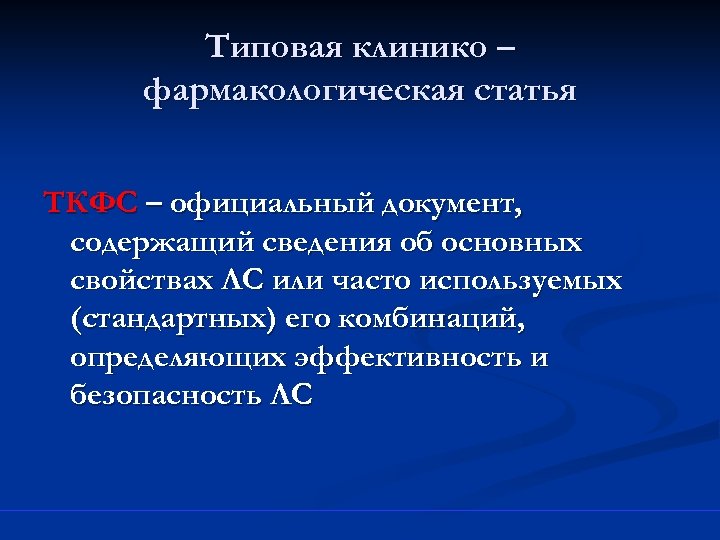 Типовая клинико – фармакологическая статья

ТКФС – официальный документ, содержащий сведения об основных свойствах ЛС или часто используемых (стандартных) его комбинаций, определяющих эффективность и безопасность ЛС